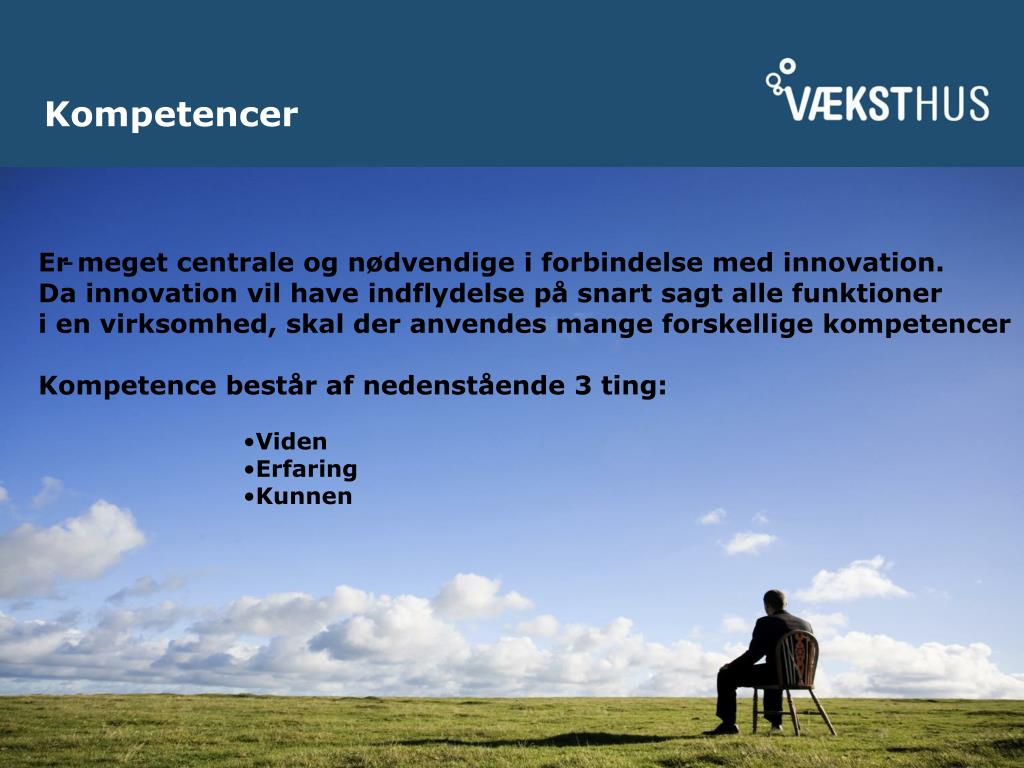 Kompetencer

VÆKSTHUS

Er meget centrale og nødvendige i forbindelse med innovation. Da innovation vil have indflydelse på snart sagt alle funktioner i en virksomhed, skal der anvendes mange forskellige kompetencer

Kompetence består af nedenstående 3 ting:

•Viden
•Erfaring
•Kunnen